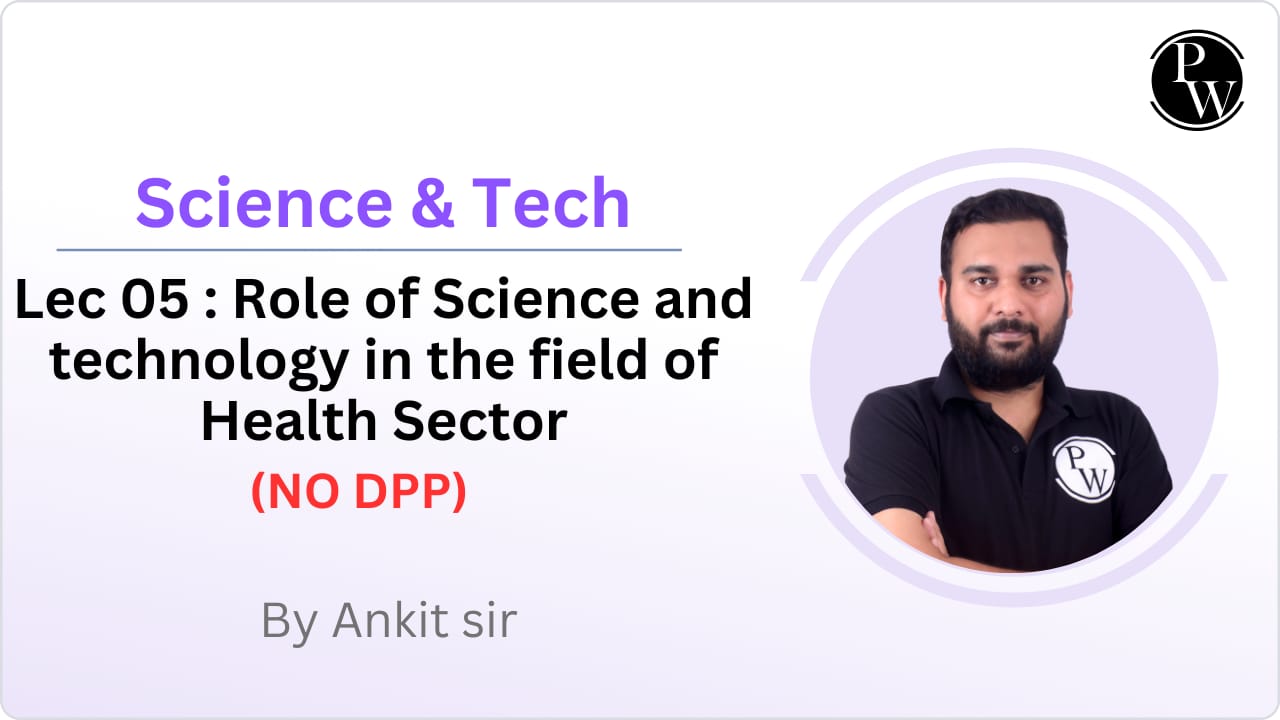 PW

Science & Tech

Lec 05 : Role of Science and technology in the field of Health Sector

(NO DPP)

By Ankit sir

PW